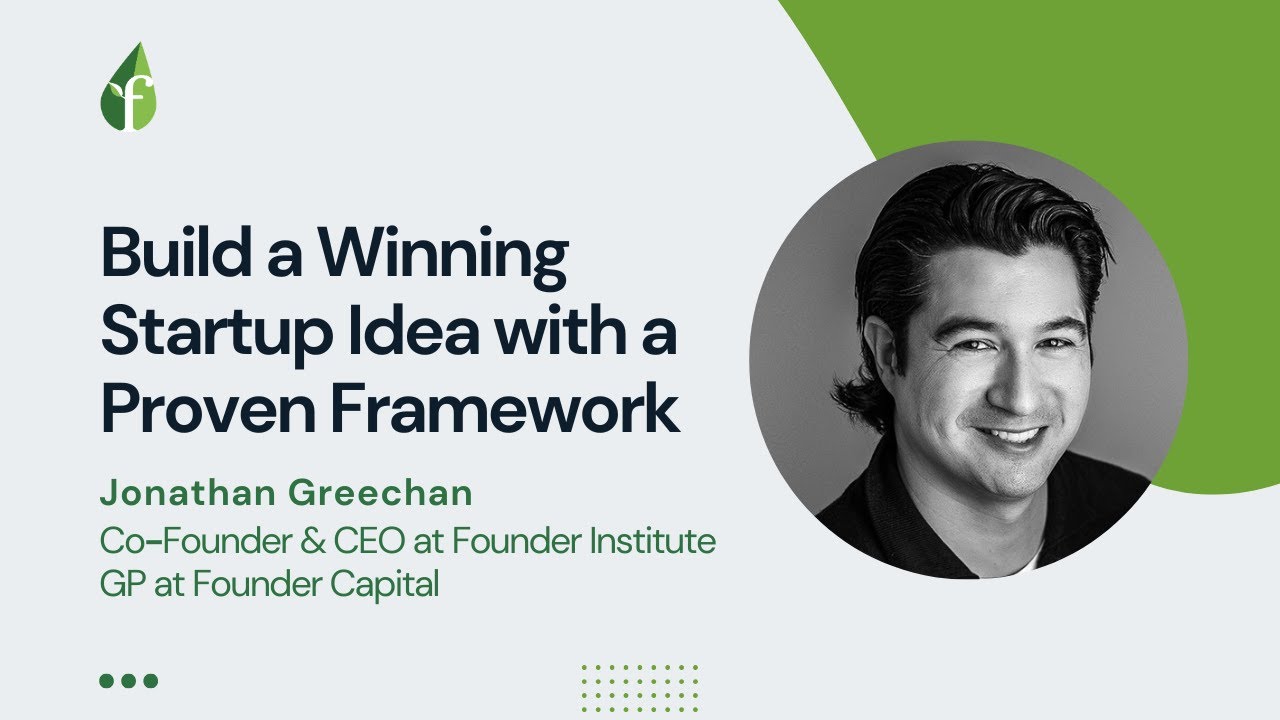 f

Build a Winning Startup Idea with a Proven Framework

Jonathan Greechan
Co-Founder & CEO at Founder Institute
GP at Founder Capital